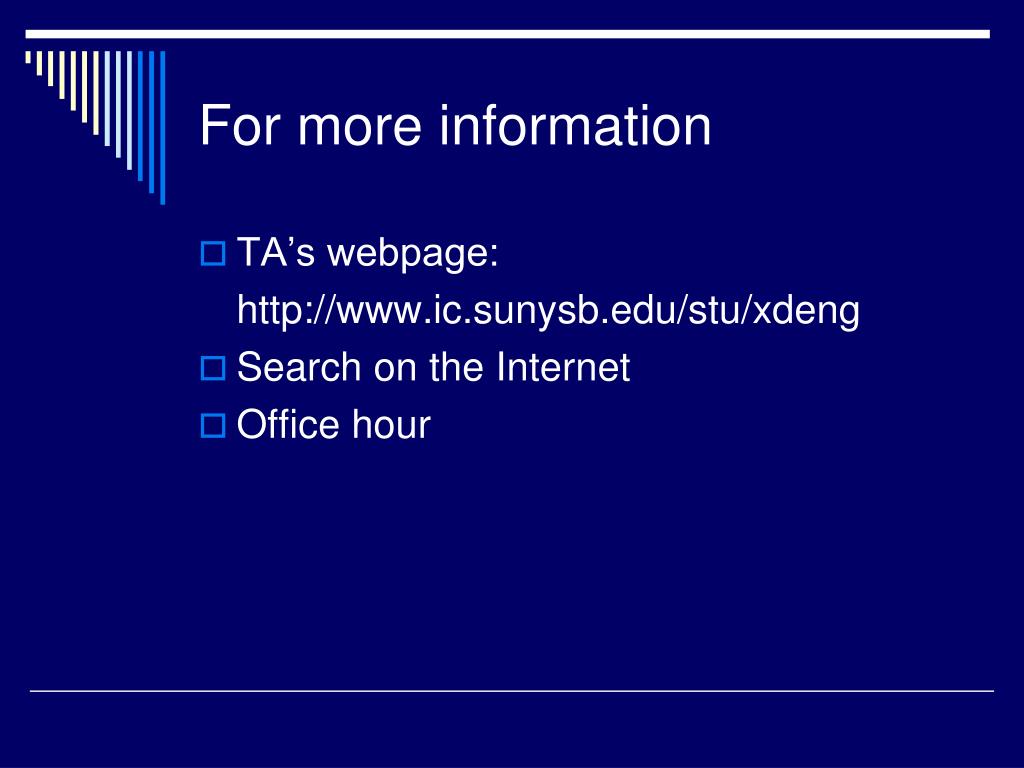 For more information

TA’s webpage: http://www.ic.sunysb.edu/stu/xdeng

Search on the Internet

Office hour